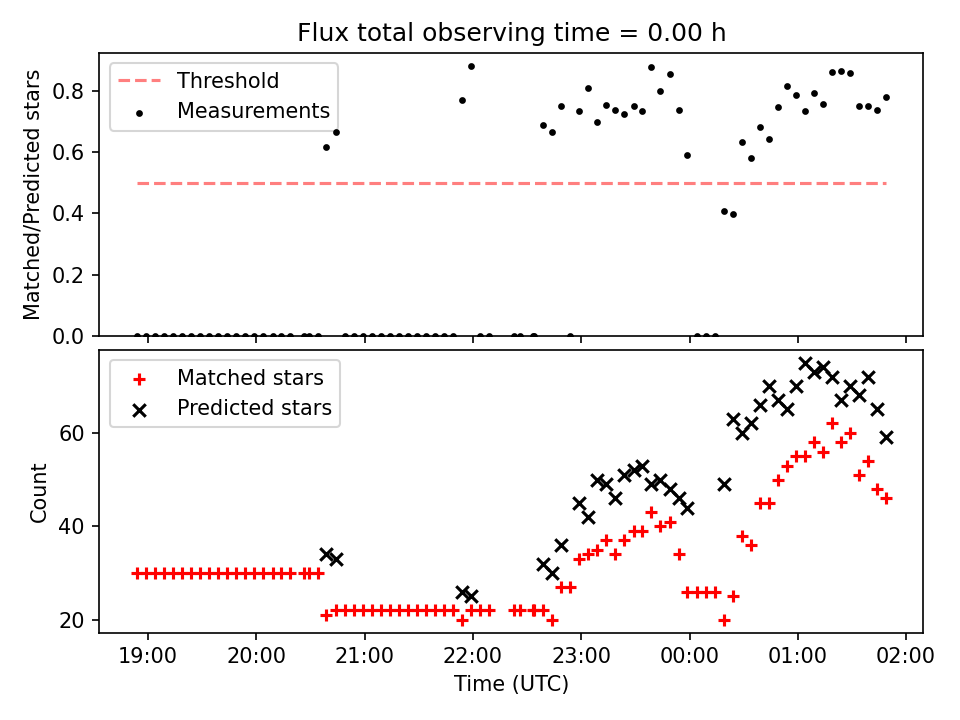 Flux total observing time = 0.00 h

Threshold
Measurements

Matched/Predicted stars

0.8
0.6
0.4
0.2
0.0

Matched stars
Predicted stars

Count

60
40
20

19:00
20:00
21:00
22:00
23:00
00:00
01:00
02:00

Time (UTC)